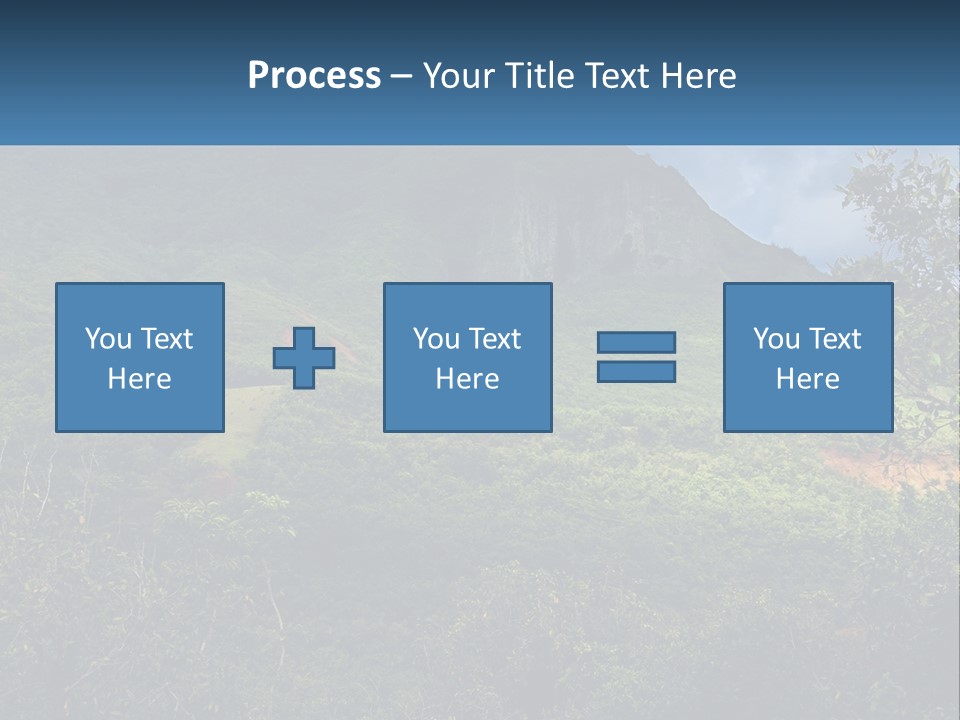 Process – Your Title Text Here

You Text Here

You Text Here

You Text Here